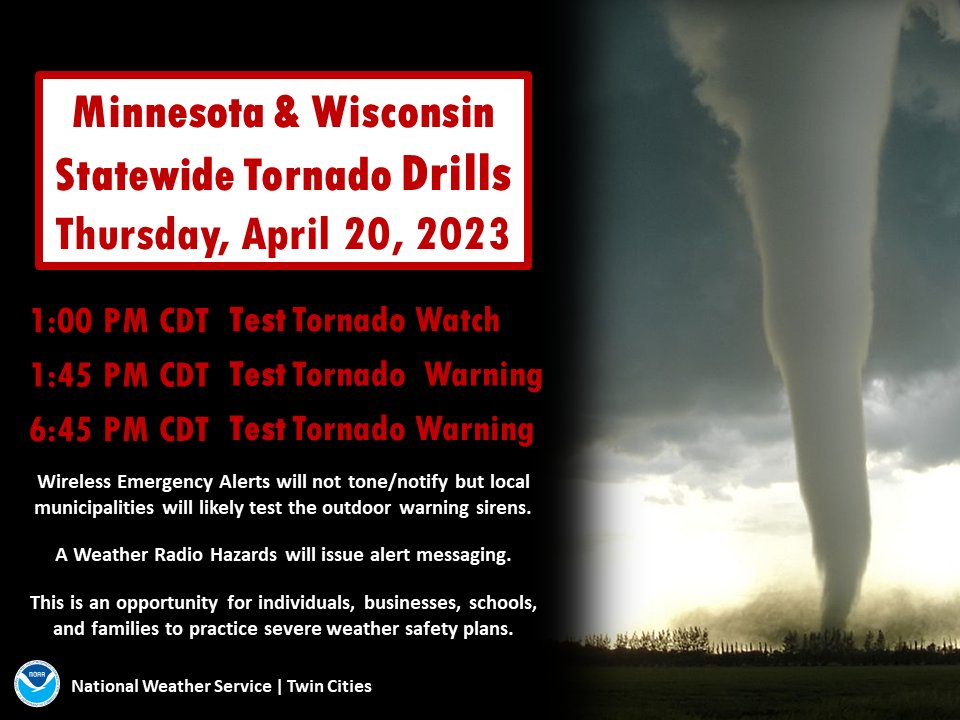 Minnesota & Wisconsin
Statewide Tornado Drills
Thursday, April 20, 2023

1:00 PM CDT Test Tornado Watch
1:45 PM CDT Test Tornado Warning
6:45 PM CDT Test Tornado Warning

Wireless Emergency Alerts will not tone/notify but local municipalities will likely test the outdoor warning sirens.

A Weather Radio Hazards will issue alert messaging.

This is an opportunity for individuals, businesses, schools, and families to practice severe weather safety plans.

NOAA

National Weather Service | Twin Cities